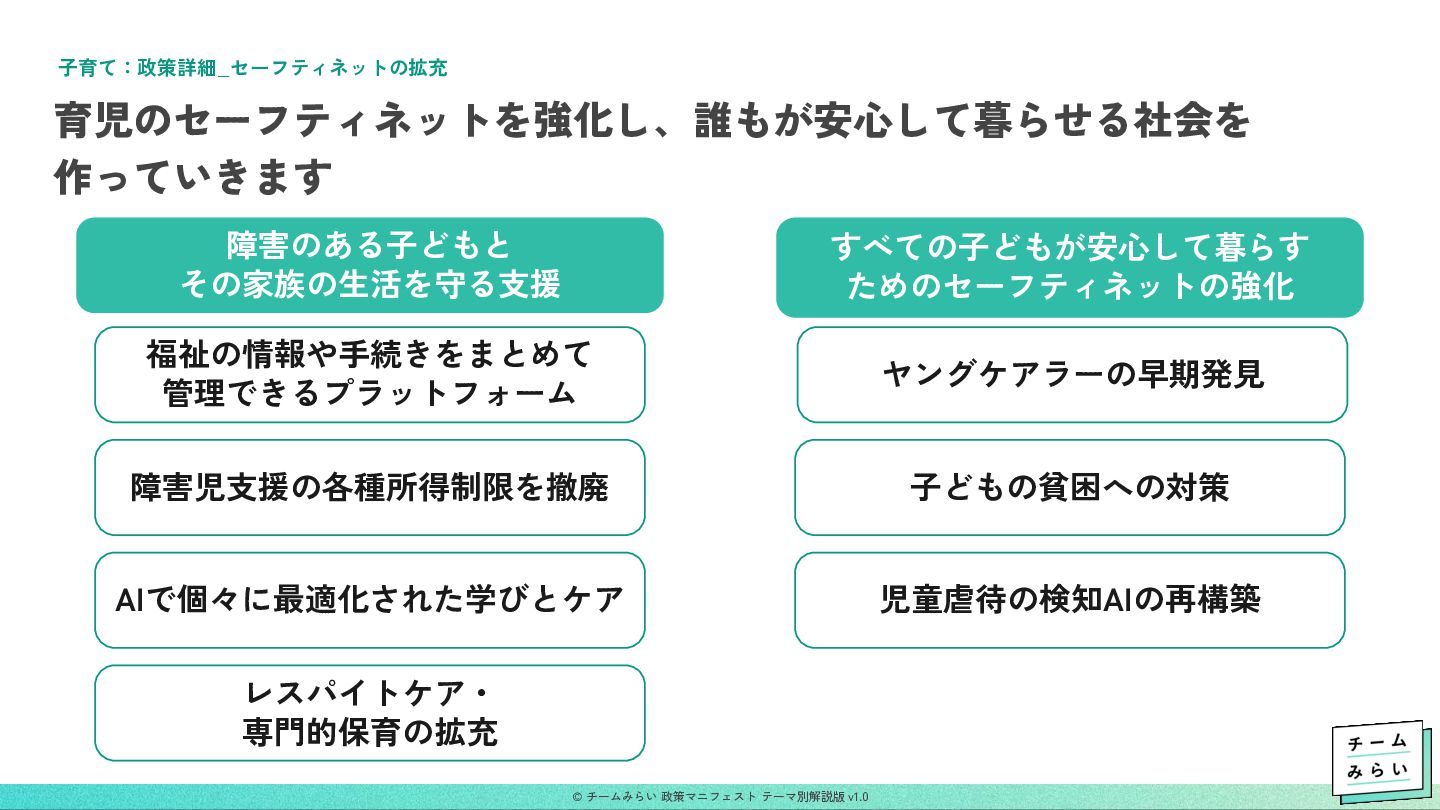 子育て：政策詳細_セーフティネットの拡充

育児のセーフティネットを強化し、誰もが安心して暮らせる社会を作っていきます

障害のある子どもと
その家族の生活を守る支援

福祉の情報や手続きをまとめて
管理できるプラットフォーム

障害児支援の各種所得制限を撤廃

AIで個々に最適化された学びとケア

レスパイトケア・
専門的保育の拡充

すべての子どもが安心して暮らす
ためのセーフティネットの強化

ヤングケアラーの早期発見

子どもの貧困への対策

児童虐待の検知AIの再構築

チーム
みらい

© チームみらい 政策マニフェスト テーマ別解説版 v1.0